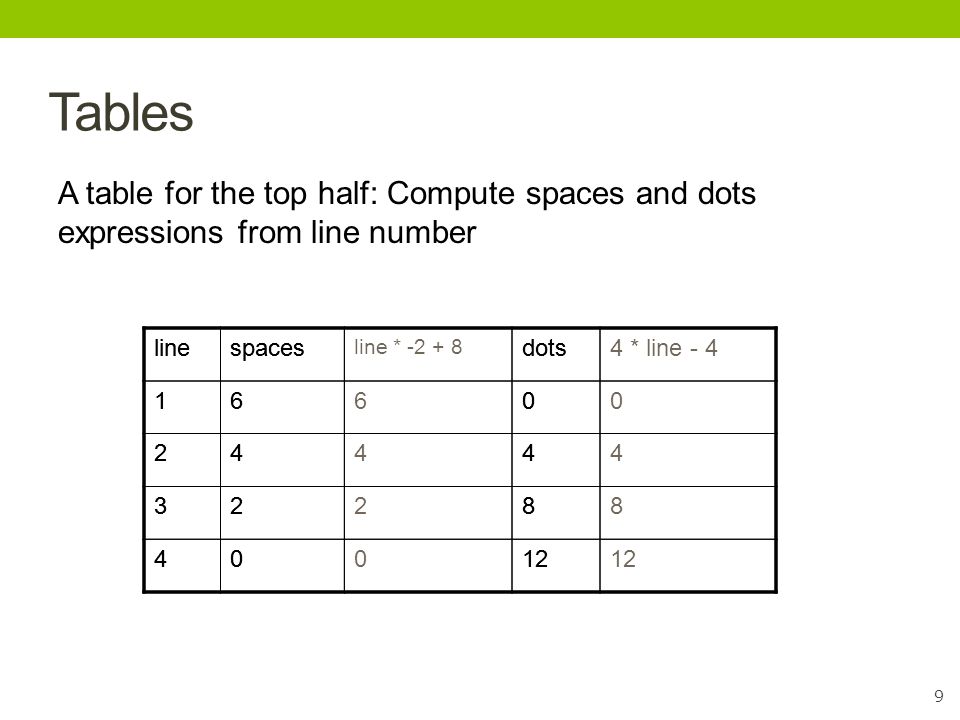 Tables

A table for the top half: Compute spaces and dots expressions from line number

| line | spaces | line * -2 + 8 | dots | 4 * line - 4 |
|---|---|---|---|---|
| 1 | 6 | 6 | 0 | 0 |
| 2 | 4 | 4 | 4 | 4 |
| 3 | 2 | 2 | 8 | 8 |
| 4 | 0 | 0 | 12 | 12 |

9